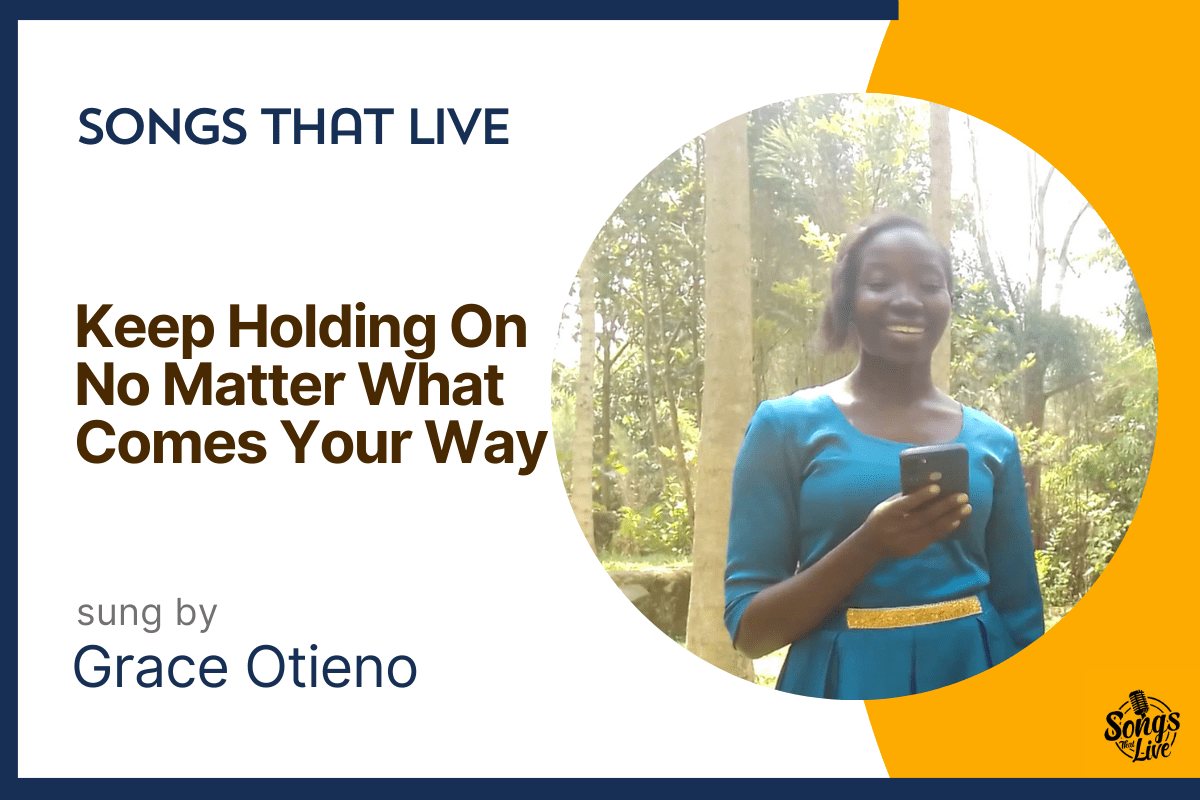 SONGS THAT LIVE

Keep Holding On No Matter What Comes Your Way

sung by
Grace Otieno

Songs That Live